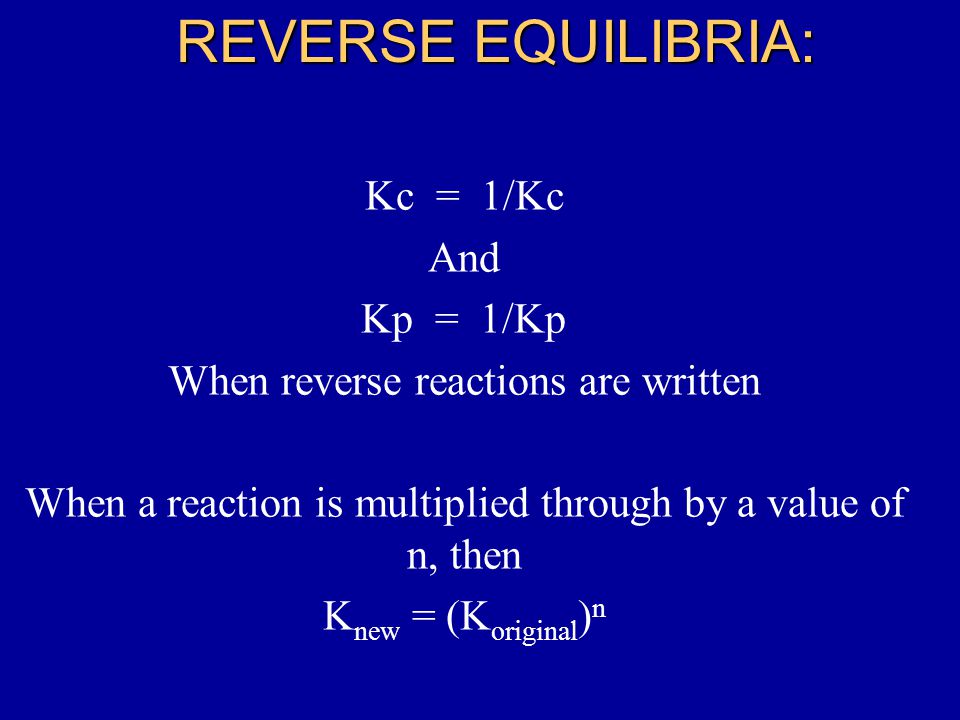 REVERSE EQUILIBRIA:

Kc = 1/Kc
And
Kp = 1/Kp
When reverse reactions are written

When a reaction is multiplied through by a value of n, then
$K_{new} = (K_{original})^n$